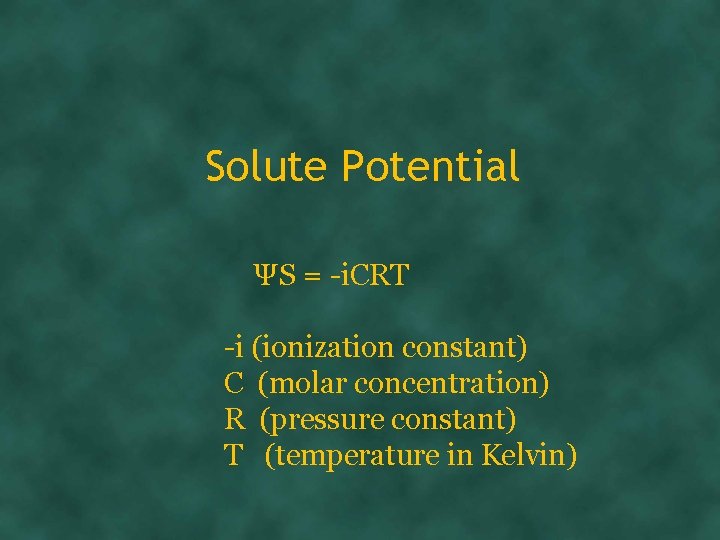 Solute Potential

$\Psi S = -iCRT$

-i (ionization constant)
C (molar concentration)
R (pressure constant)
T (temperature in Kelvin)